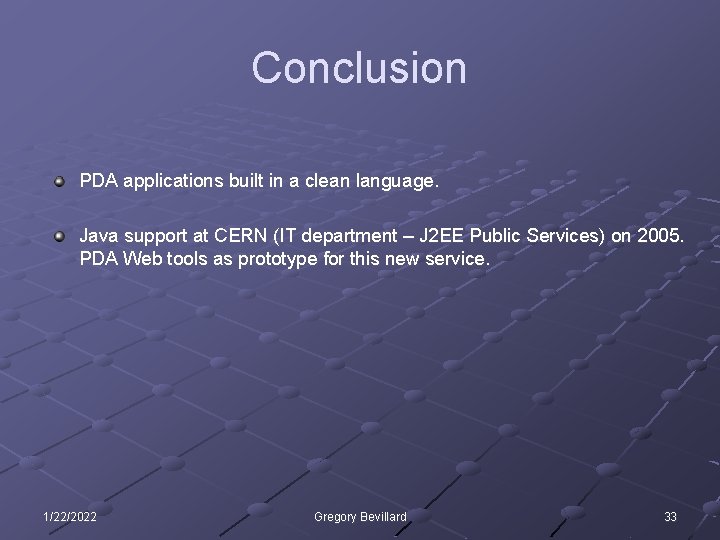 Conclusion

PDA applications built in a clean language.

Java support at CERN (IT department – J2EE Public Services) on 2005. PDA Web tools as prototype for this new service.

1/22/2022

Gregory Bevillard

33